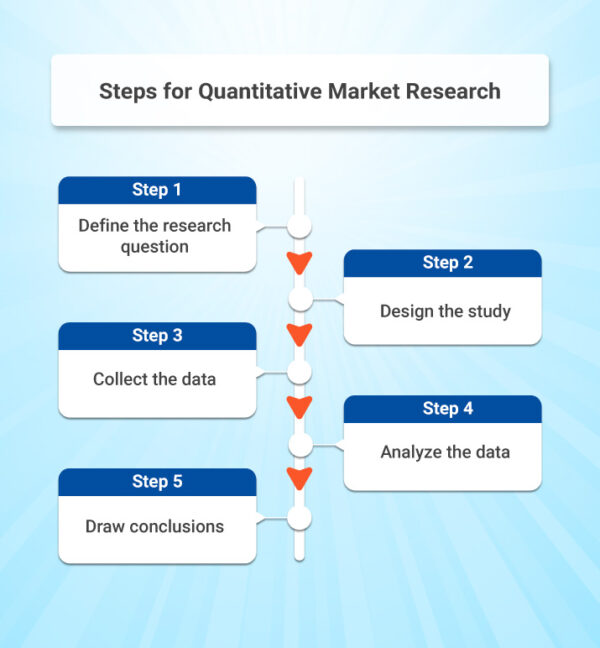 Steps for Quantitative Market Research

Step 1
Define the research question

Step 2
Design the study

Step 3
Collect the data

Step 4
Analyze the data

Step 5
Draw conclusions